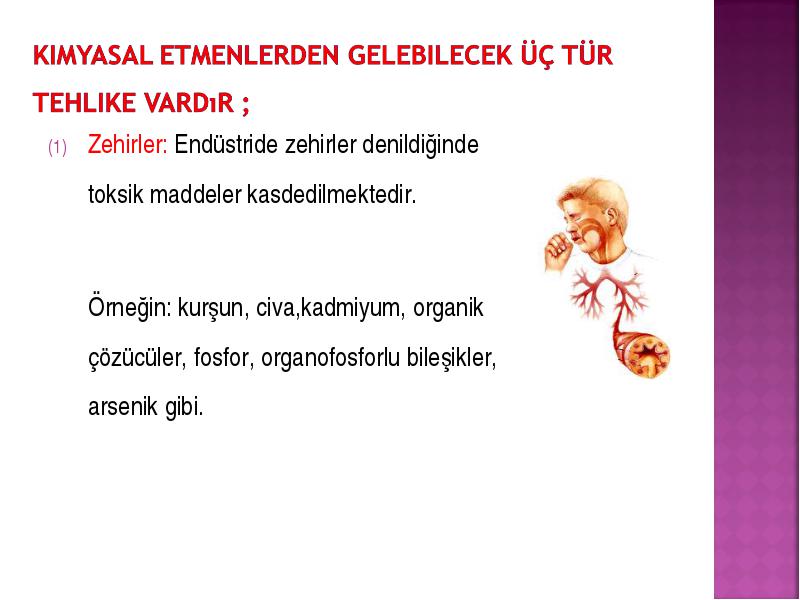 KIMYASAL ETMENLERDEN GELEBILECEK ÜÇ TÜR TEHLIKE VARDıR ;

(1) Zehirler: Endüstride zehirler denildiğinde toksik maddeler kasdedilmektedir.

Örneğin: kurşun, civa,kadmiyum, organik çözücüler, fosfor, organofosforlu bileşikler, arsenik gibi.